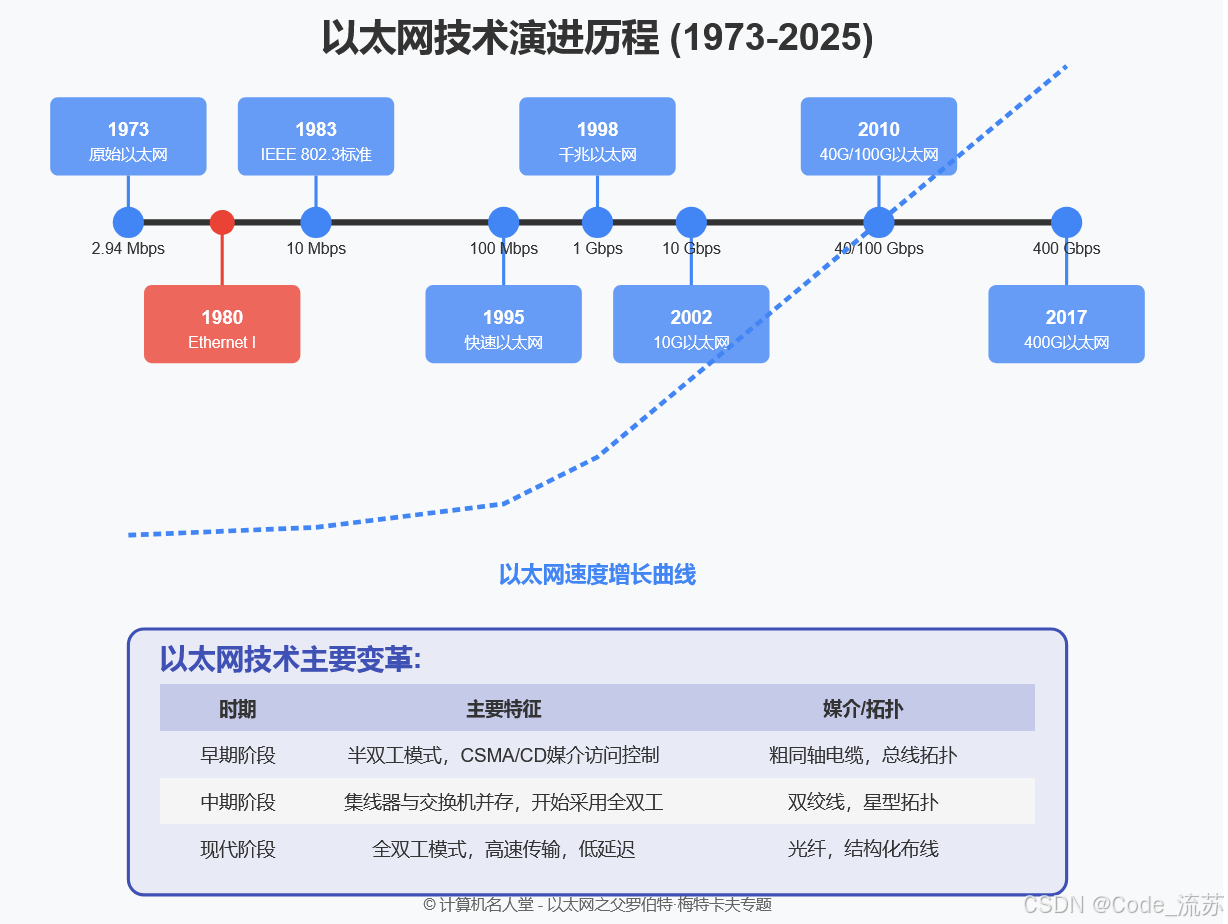 以太网技术演进历程 (1973-2025)

1973
原始以太网

1983
IEEE 802.3标准

1998
千兆以太网

2010
40G/100G以太网

2.94 Mbps

10 Mbps

100 Mbps

1 Gbps

10 Gbps

40/100 Gbps

400 Gbps

1980
Ethernet I

1995
快速以太网

2002
10G以太网

2017
400G以太网

以太网速度增长曲线

以太网技术主要变革:

| 时期 | 主要特征 | 媒介/拓扑 |
|---|---|---|
| 早期阶段 | 半双工模式，CSMA/CD媒介访问控制 | 粗同轴电缆，总线拓扑 |
| 中期阶段 | 集线器与交换机并存，开始采用全双工 | 双绞线，星型拓扑 |
| 现代阶段 | 全双工模式，高速传输，低延迟 | 光纤，结构化布线 |

© 计算机名人堂 - 以太网之父罗伯特·梅特卡夫专题

CSDN @Code_流苏